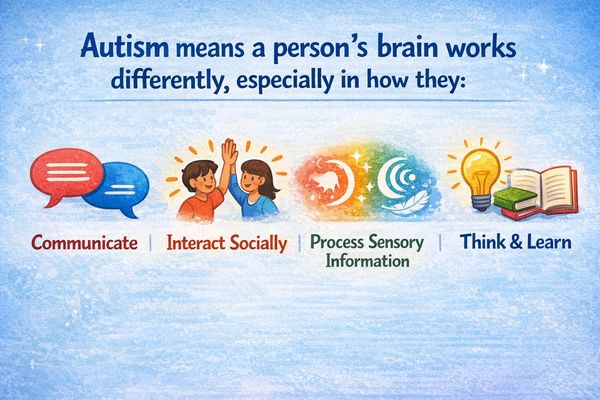 Autism means a person's brain works differently, especially in how they:

Communicate | Interact Socially | Process Sensory Information | Think & Learn